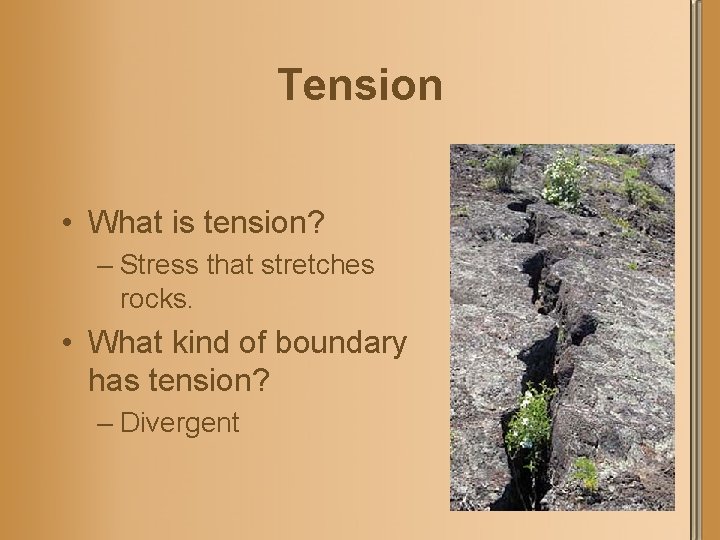 Tension

• What is tension?
– Stress that stretches rocks.
• What kind of boundary has tension?
– Divergent